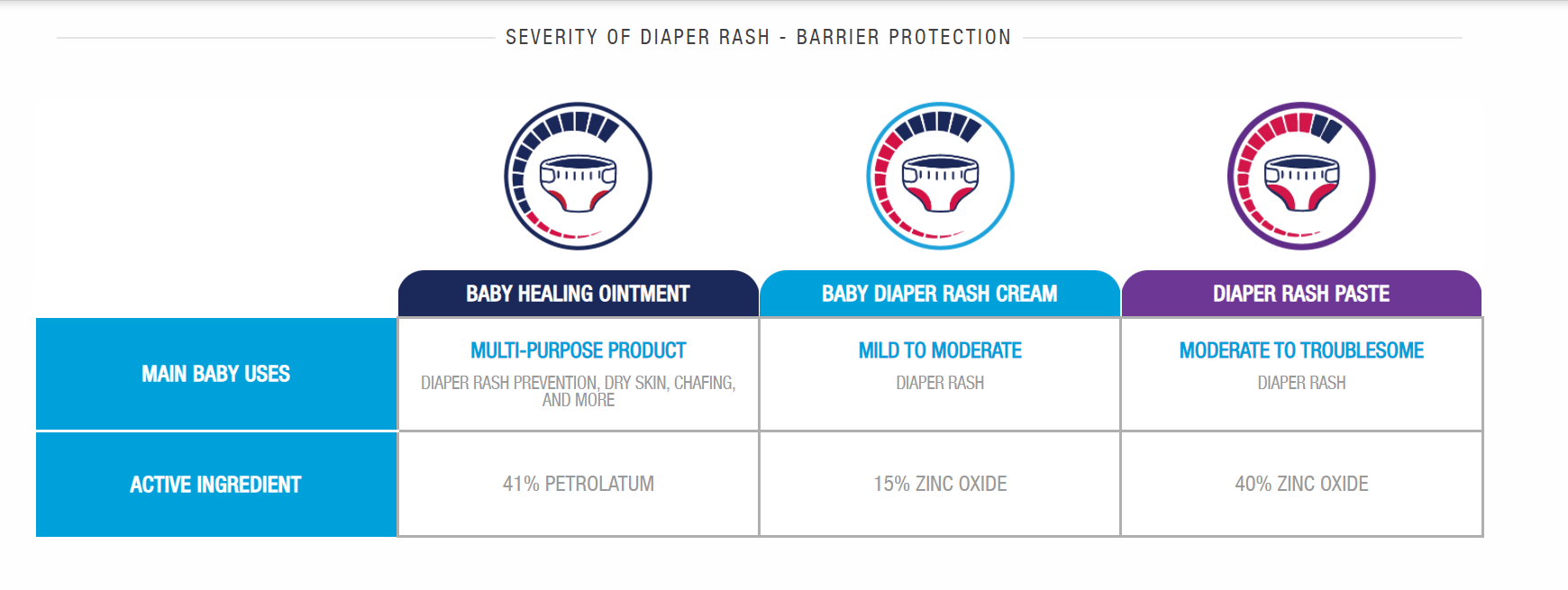 SEVERITY OF DIAPER RASH - BARRIER PROTECTION

| | BABY HEALING OINTMENT | BABY DIAPER RASH CREAM | DIAPER RASH PASTE |
|---|---|---|---|
| MAIN BABY USES | MULTI-PURPOSE PRODUCT DIAPER RASH PREVENTION, DRY SKIN, CHAFING, AND MORE | MILD TO MODERATE DIAPER RASH | MODERATE TO TROUBLESOME DIAPER RASH |
| ACTIVE INGREDIENT | 41% PETROLATUM | 15% ZINC OXIDE | 40% ZINC OXIDE |